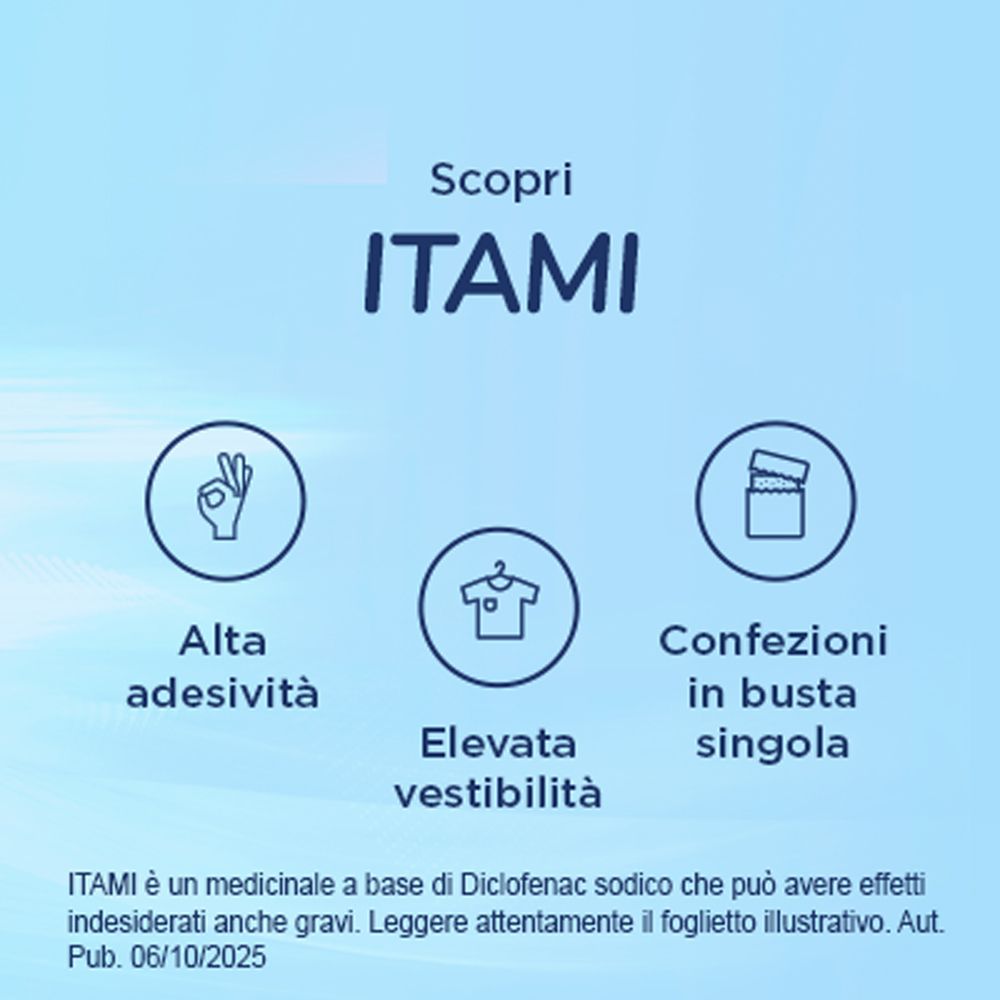 Scopri
ITAMI

Alta adesività

Elevata vestibilità

Confezioni in busta singola

ITAMI è un medicinale a base di Diclofenac sodico che può avere effetti indesiderati anche gravi. Leggere attentamente il foglietto illustrativo. Aut. Pub. 06/10/2025